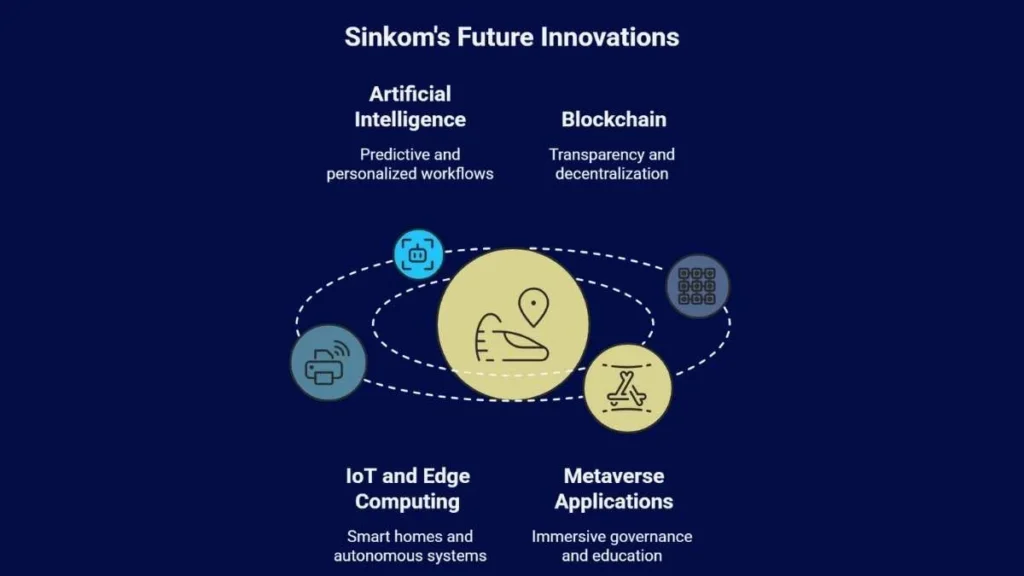 Sinkom's Future Innovations

Artificial Intelligence

Predictive and personalized workflows

Blockchain

Transparency and decentralization

IoT and Edge Computing

Smart homes and autonomous systems

Metaverse Applications

Immersive governance and education